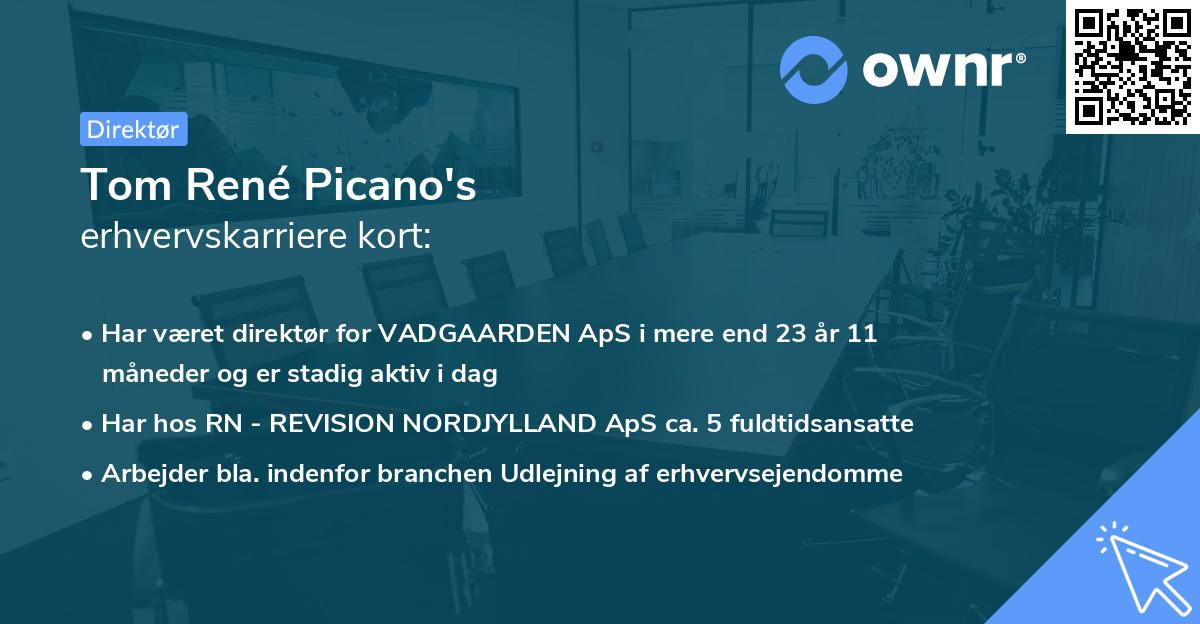 ownr®

Direktør

Tom René Picano's
erhvervskarriere kort:

• Har været direktør for VADGAARDEN ApS i mere end 23 år 11 måneder og er stadig aktiv i dag
• Har hos RN - REVISION NORDJYLLAND ApS ca. 5 fuldtidsansatte
• Arbejder bla. indenfor branchen Udlejning af erhvervsejendomme